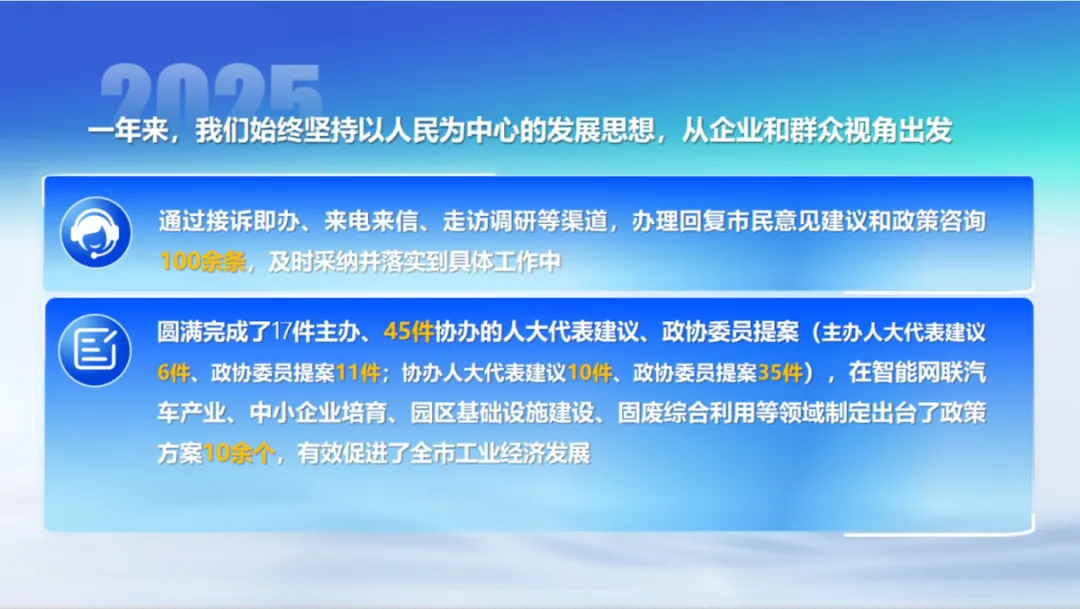 2025

一年来，我们始终坚持以人民为中心的发展思想，从企业和群众视角出发

通过接诉即办、来电来信、走访调研等渠道，办理回复市民意见建议和政策咨询100余条，及时采纳并落实到具体工作中

圆满完成了17件主办、45件协办的人大代表建议、政协委员提案（主办人大代表建议6件、政协委员提案11件；协办人大代表建议10件、政协委员提案35件），在智能网联汽车产业、中小企业培育、园区基础设施建设、固废综合利用等领域制定出台了政策方案10余个，有效促进了全市工业经济发展